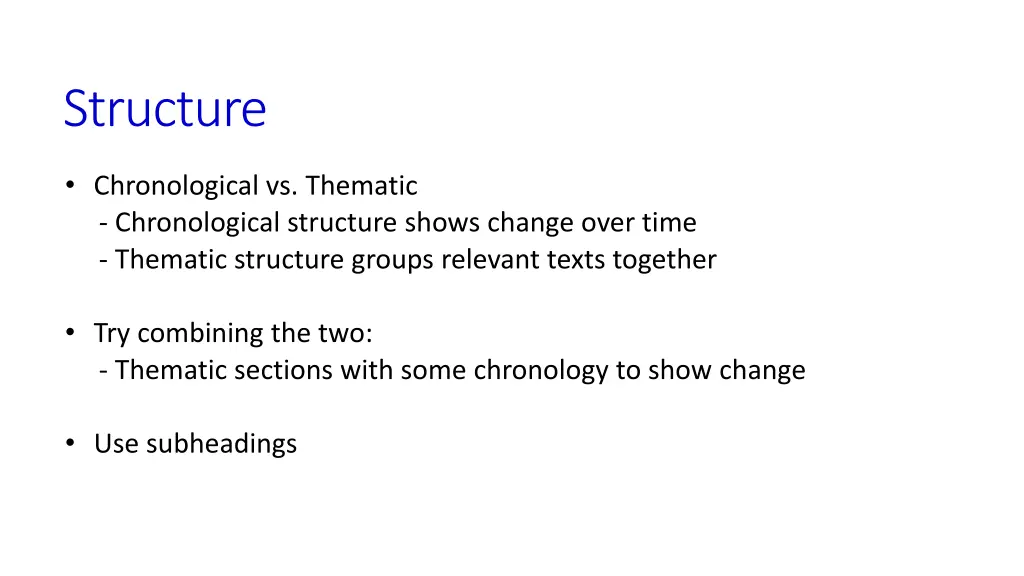 Structure

• Chronological vs. Thematic
- Chronological structure shows change over time
- Thematic structure groups relevant texts together

• Try combining the two:
- Thematic sections with some chronology to show change

• Use subheadings